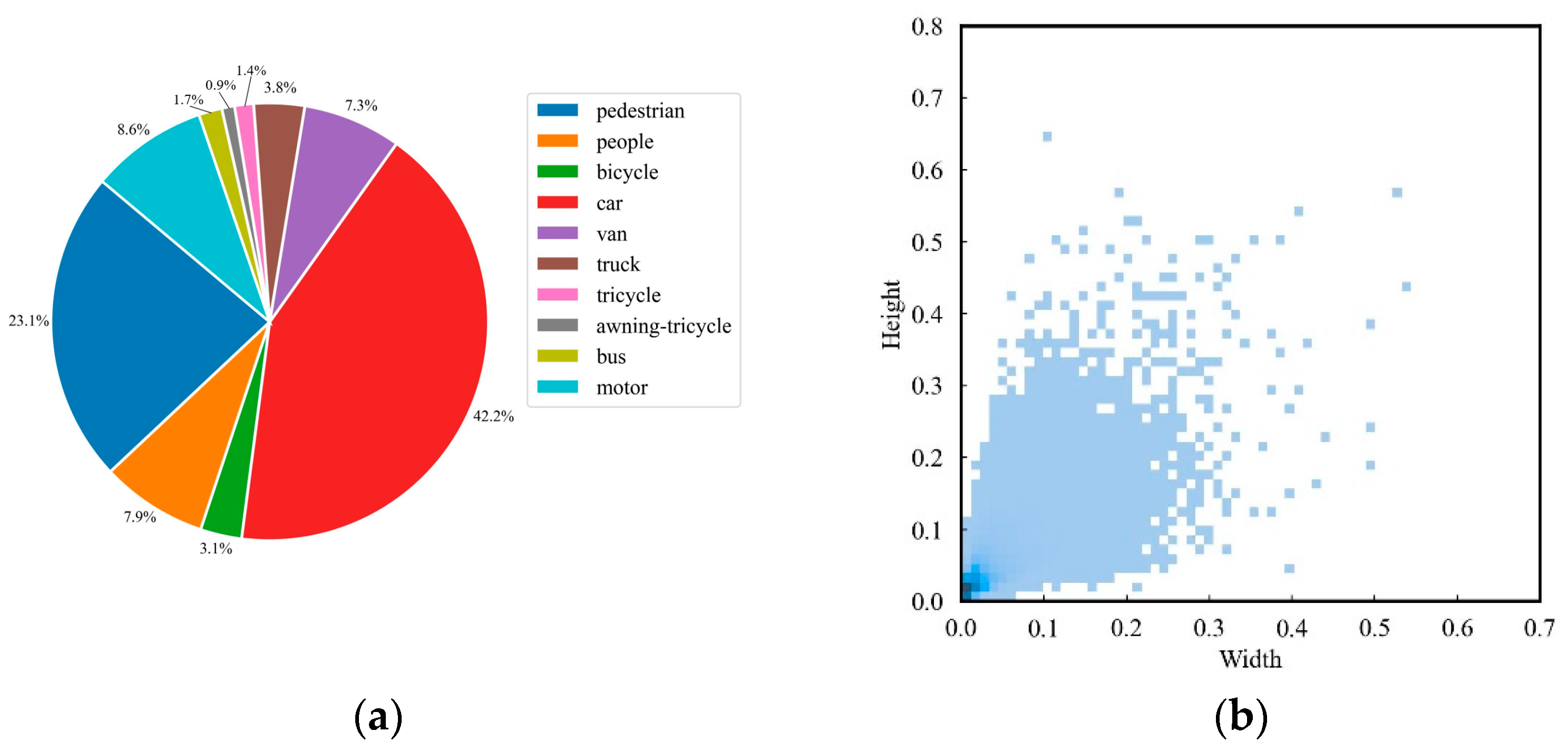 1.4%
0.9%
3.8%
1.7%
7.3%
8.6%
23.1%
42.2%
7.9%
3.1%

pedestrian
people
bicycle
car
van
truck
tricycle
awning-tricycle
bus
motor

(a)

0.8
0.7
0.6
0.5
0.4
0.3
0.2
0.1
0.0
Height
0.0 0.1 0.2 0.3 0.4 0.5 0.6 0.7
Width

(b)